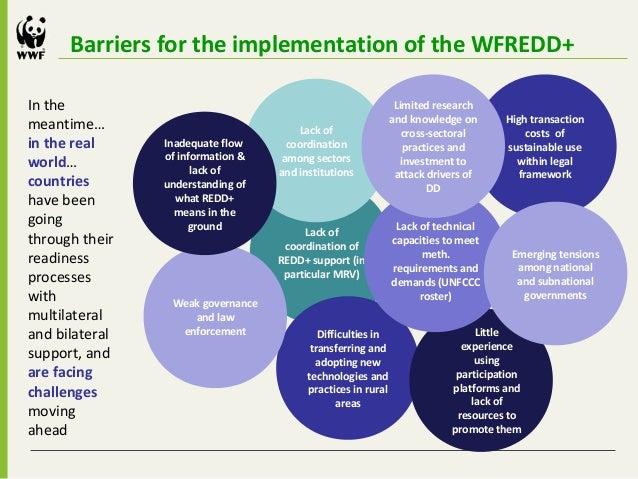 WWF

Barriers for the implementation of the WFREDD+

In the meantime… in the real world… countries have been going through their readiness processes with multilateral and bilateral support, and are facing challenges moving ahead

Inadequate flow of information & lack of understanding of what REDD+ means in the ground

Lack of coordination among sectors and institutions

Limited research and knowledge on cross-sectoral practices and investment to attack drivers of DD

High transaction costs of sustainable use within legal framework

Lack of coordination of REDD+ support (in particular MRV)

Lack of technical capacities to meet meth. requirements and demands (UNFCCC roster)

Emerging tensions among national and subnational governments

Weak governance and law enforcement

Difficulties in transferring and adopting new technologies and practices in rural areas

Little experience using participation platforms and lack of resources to promote them